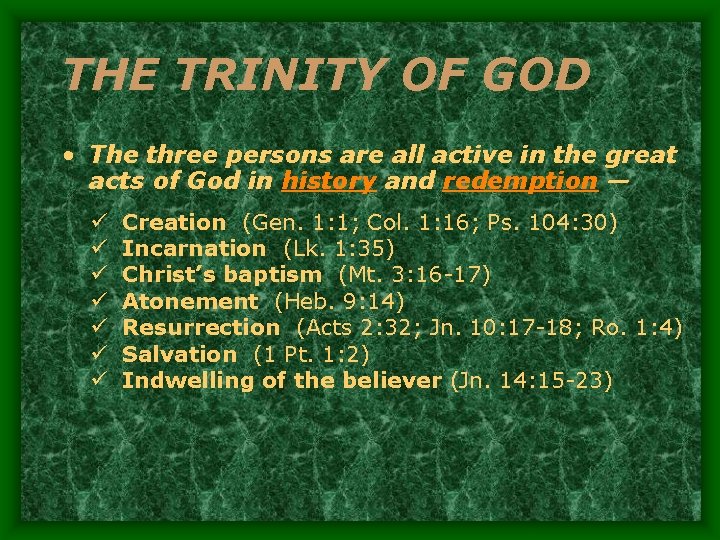 THE TRINITY OF GOD

• The three persons are all active in the great acts of God in history and redemption —

✓ Creation (Gen. 1:1; Col. 1:16; Ps. 104:30)
✓ Incarnation (Lk. 1:35)
✓ Christ's baptism (Mt. 3:16-17)
✓ Atonement (Heb. 9:14)
✓ Resurrection (Acts 2:32; Jn. 10:17-18; Ro. 1:4)
✓ Salvation (1 Pt. 1:2)
✓ Indwelling of the believer (Jn. 14:15-23)